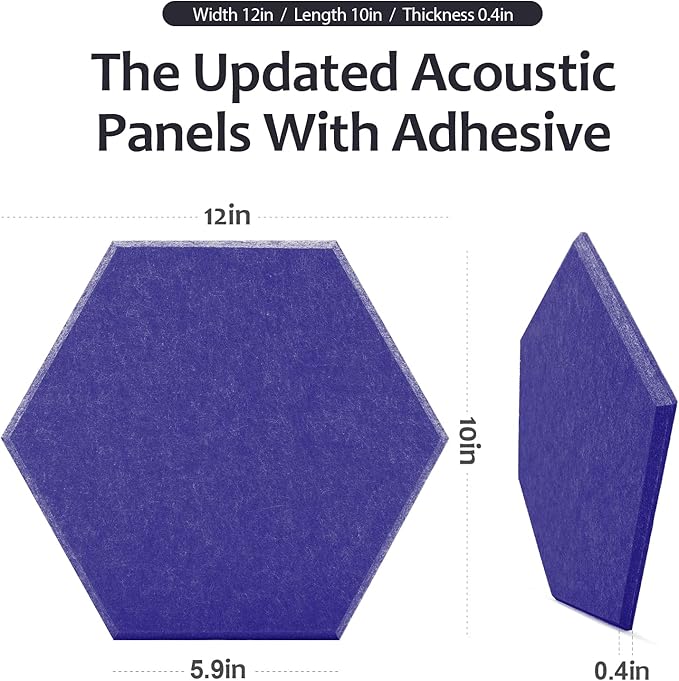 Width 12in / Length 10in / Thickness 0.4in

The Updated Acoustic Panels With Adhesive

12in

10in

5.9in

0.4in